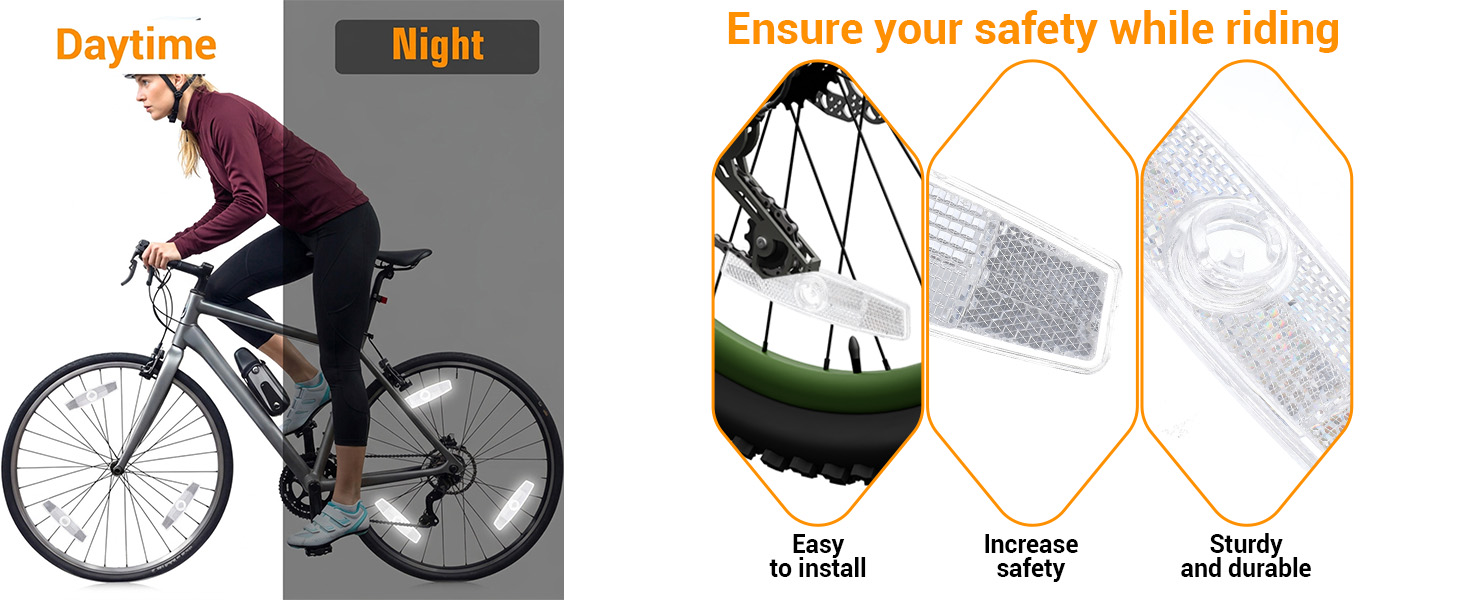 Daytime

Night

Ensure your safety while riding

Easy to install

Increase safety

Sturdy and durable